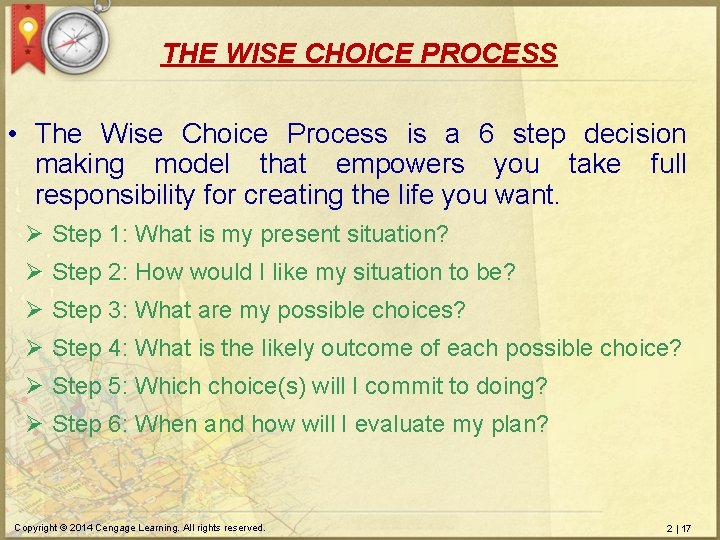 THE WISE CHOICE PROCESS

• The Wise Choice Process is a 6 step decision making model that empowers you take full responsibility for creating the life you want.

➢ Step 1: What is my present situation?

➢ Step 2: How would I like my situation to be?

➢ Step 3: What are my possible choices?

➢ Step 4: What is the likely outcome of each possible choice?

➢ Step 5: Which choice(s) will I commit to doing?

➢ Step 6: When and how will I evaluate my plan?

Copyright © 2014 Cengage Learning. All rights reserved.

2 | 17